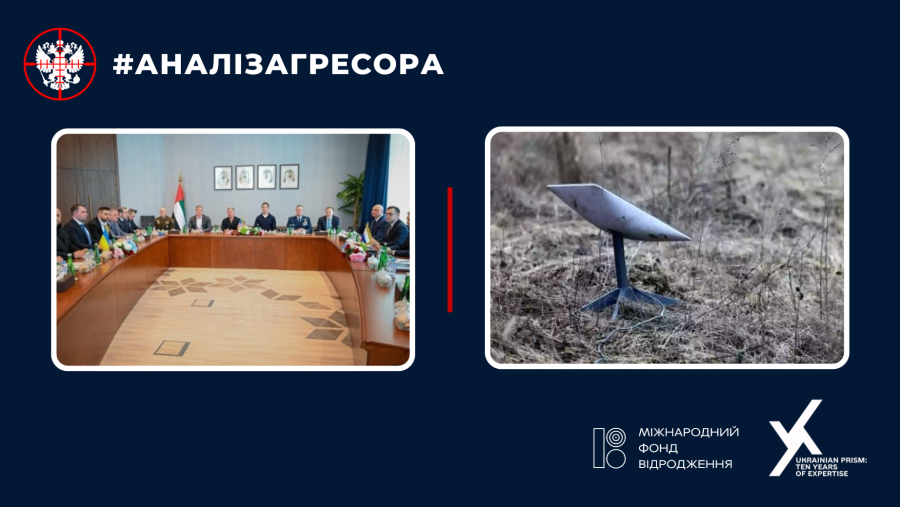 #АНАЛІЗАГРЕСОРА

МІЖНАРОДНИЙ ФОНД ВІДРОДЖЕННЯ

UKRAINIAN PRISM: TEN YEARS OF EXPERTISE